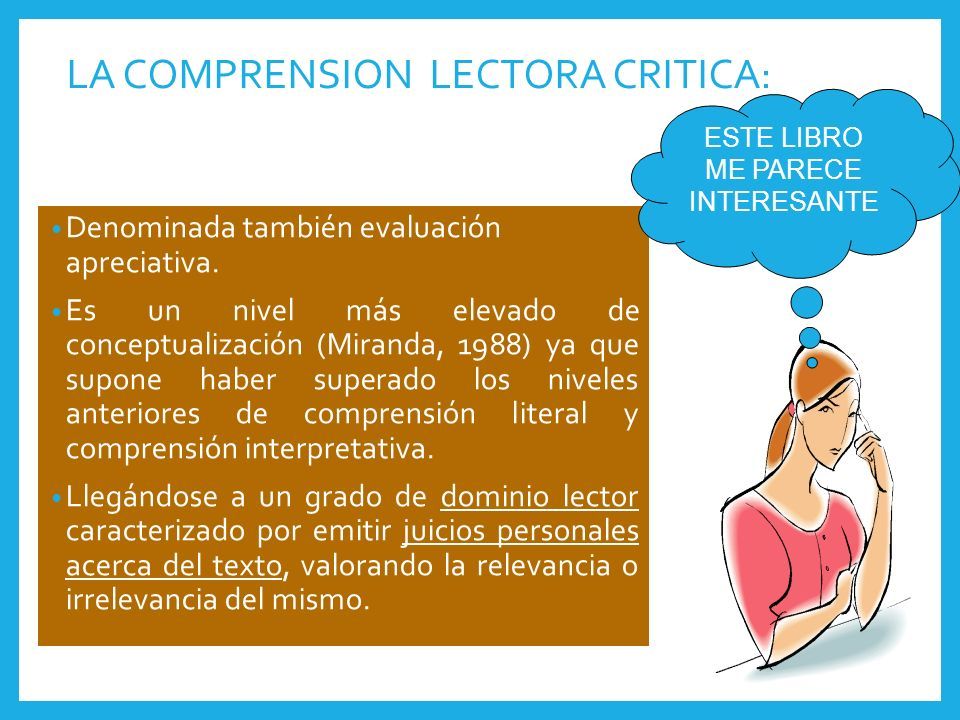 LA COMPRENSION LECTORA CRITICA:

ESTE LIBRO ME PARECE INTERESANTE

• Denominada también evaluación apreciativa.

• Es un nivel más elevado de conceptualización (Miranda, 1988) ya que supone haber superado los niveles anteriores de comprensión literal y comprensión interpretativa.

• Llegándose a un grado de dominio lector caracterizado por emitir juicios personales acerca del texto, valorando la relevancia o irrelevancia del mismo.